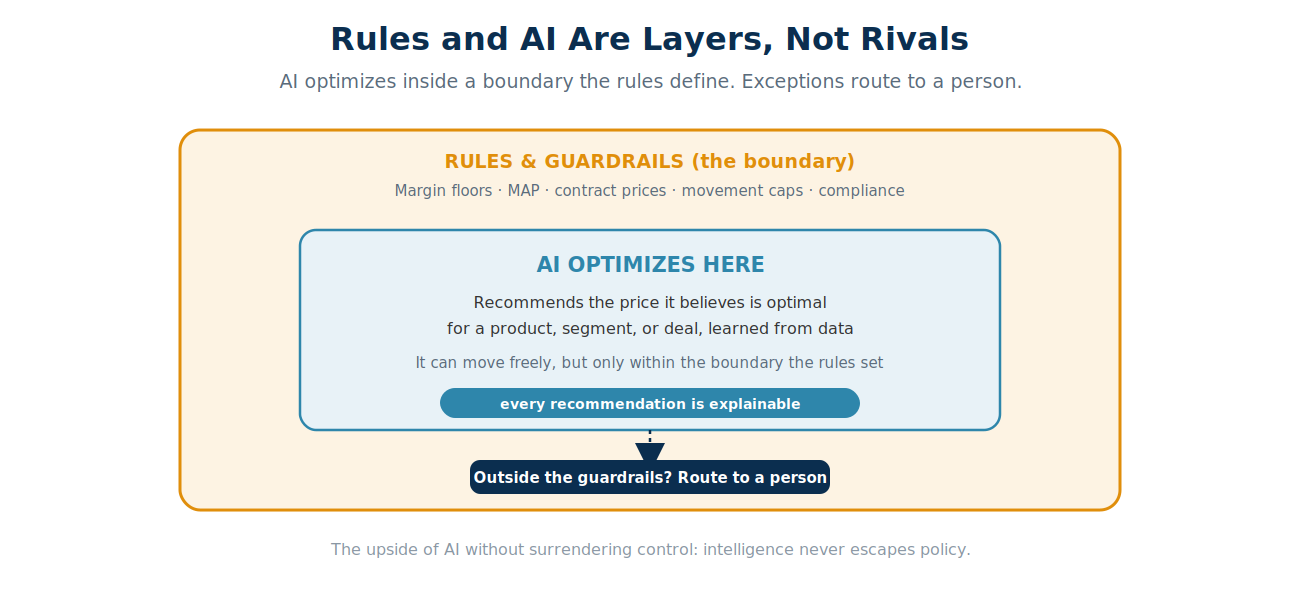 Rules and AI Are Layers, Not Rivals

AI optimizes inside a boundary the rules define. Exceptions route to a person.

RULES & GUARDRAILS (the boundary)

Margin floors · MAP · contract prices · movement caps · compliance

AI OPTIMIZES HERE

Recommends the price it believes is optimal for a product, segment, or deal, learned from data

It can move freely, but only within the boundary the rules set

every recommendation is explainable

Outside the guardrails? Route to a person

The upside of AI without surrendering control: intelligence never escapes policy.